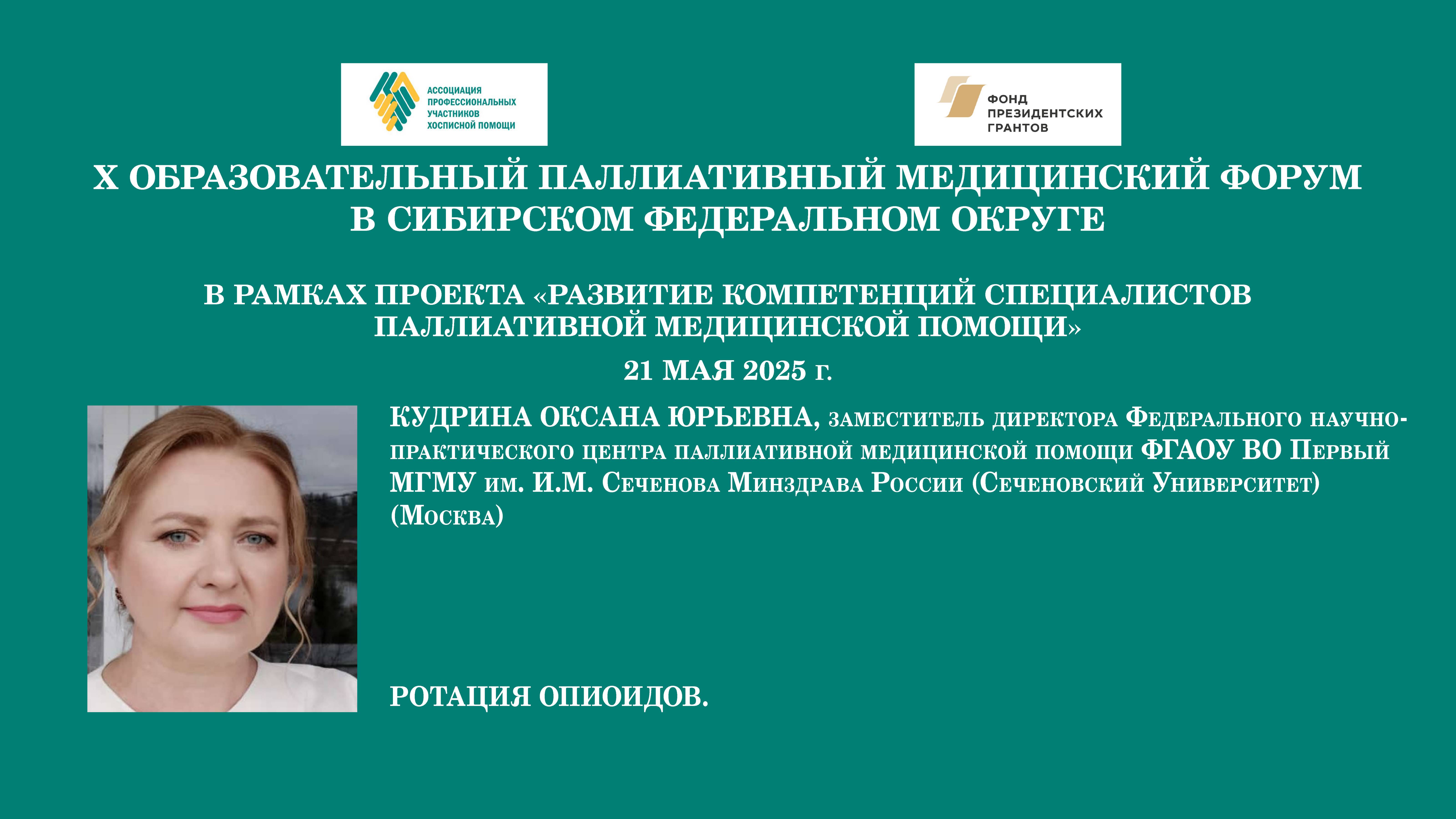 АССОЦИАЦИЯ ПРОФЕССИОНАЛЬНЫХ УЧАСТНИКОВ ХОСПИСНОЙ ПОМОЩИ

ФОНД ПРЕЗИДЕНТСКИХ ГРАНТОВ

X ОБРАЗОВАТЕЛЬНЫЙ ПАЛЛИАТИВНЫЙ МЕДИЦИНСКИЙ ФОРУМ В СИБИРСКОМ ФЕДЕРАЛЬНОМ ОКРУГЕ

В РАМКАХ ПРОЕКТА «РАЗВИТИЕ КОМПЕТЕНЦИЙ СПЕЦИАЛИСТОВ ПАЛЛИАТИВНОЙ МЕДИЦИНСКОЙ ПОМОЩИ»

21 МАЯ 2025 г.

КУДРИНА ОКСАНА ЮРЬЕВНА, заместитель директора Федерального научно-практического центра паллиативной медицинской помощи ФГАОУ ВО Первый МГМУ им. И.М. Сеченова Минздрава России (Сеченовский Университет) (Москва)

РОТАЦИЯ ОПИОИДОВ.